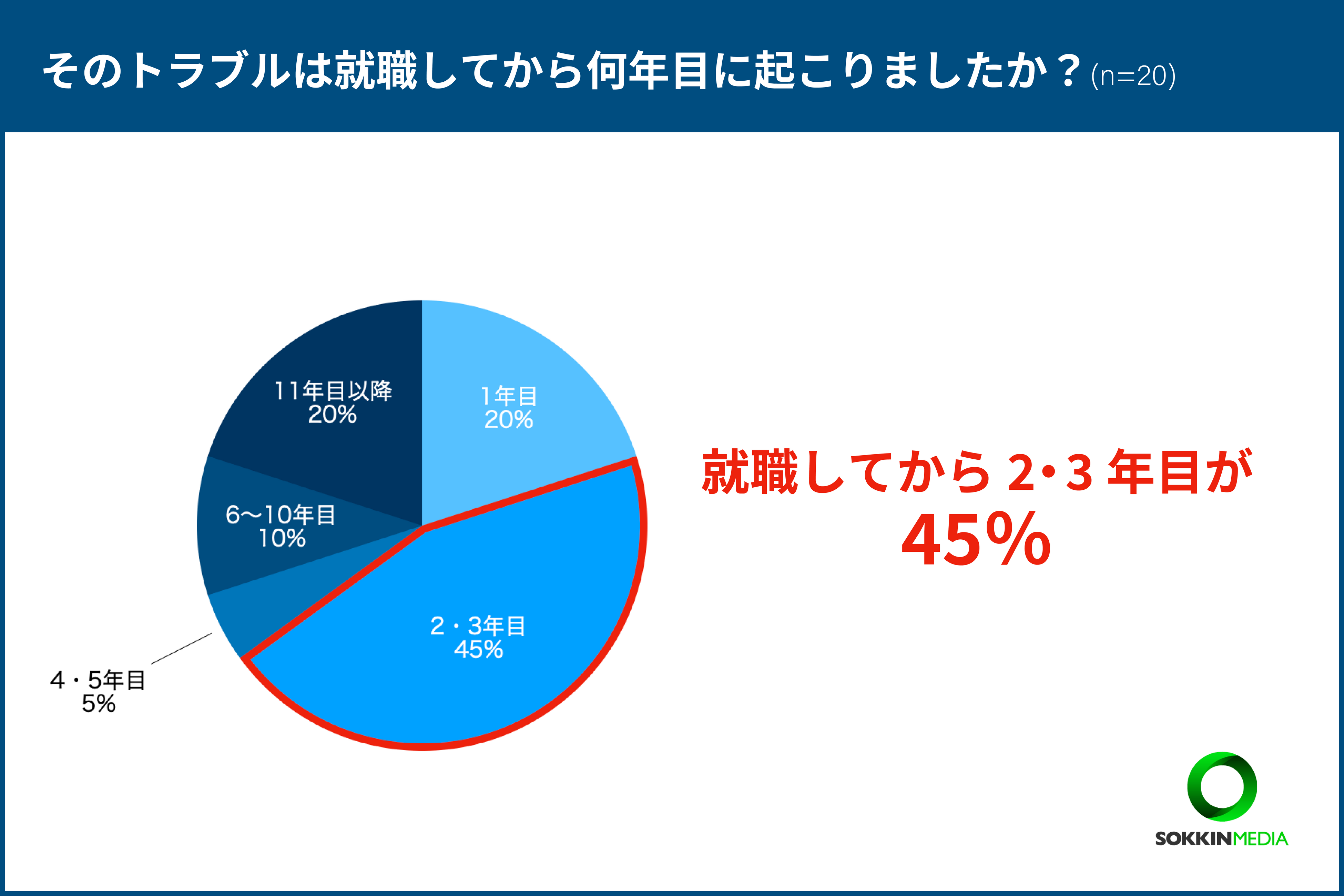 そのトラブルは就職してから何年目に起こりましたか？(n=20)

11年目以降
20%

1年目
20%

6〜10年目
10%

2・3年目
45%

4・5年目
5%

就職してから 2・3 年目が
45%

SOKKINMEDIA